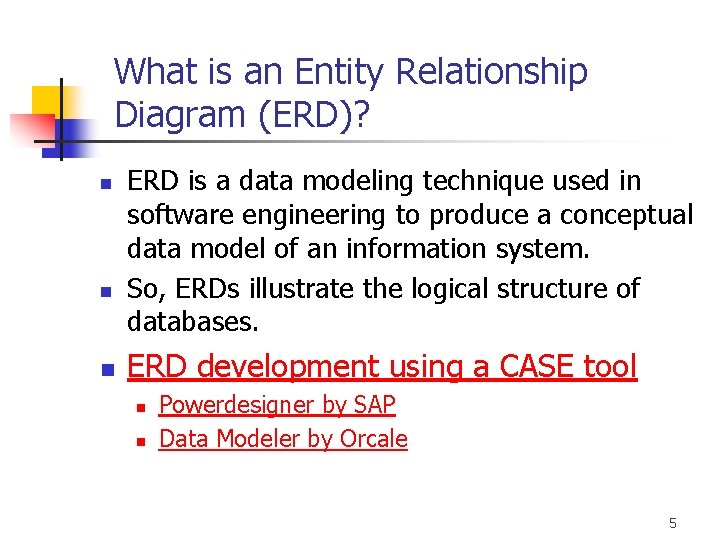 What is an Entity Relationship Diagram (ERD)?

- ERD is a data modeling technique used in software engineering to produce a conceptual data model of an information system.
- So, ERDs illustrate the logical structure of databases.
- ERD development using a CASE tool
  - Powerdesigner by SAP
  - Data Modeler by Orcale

5